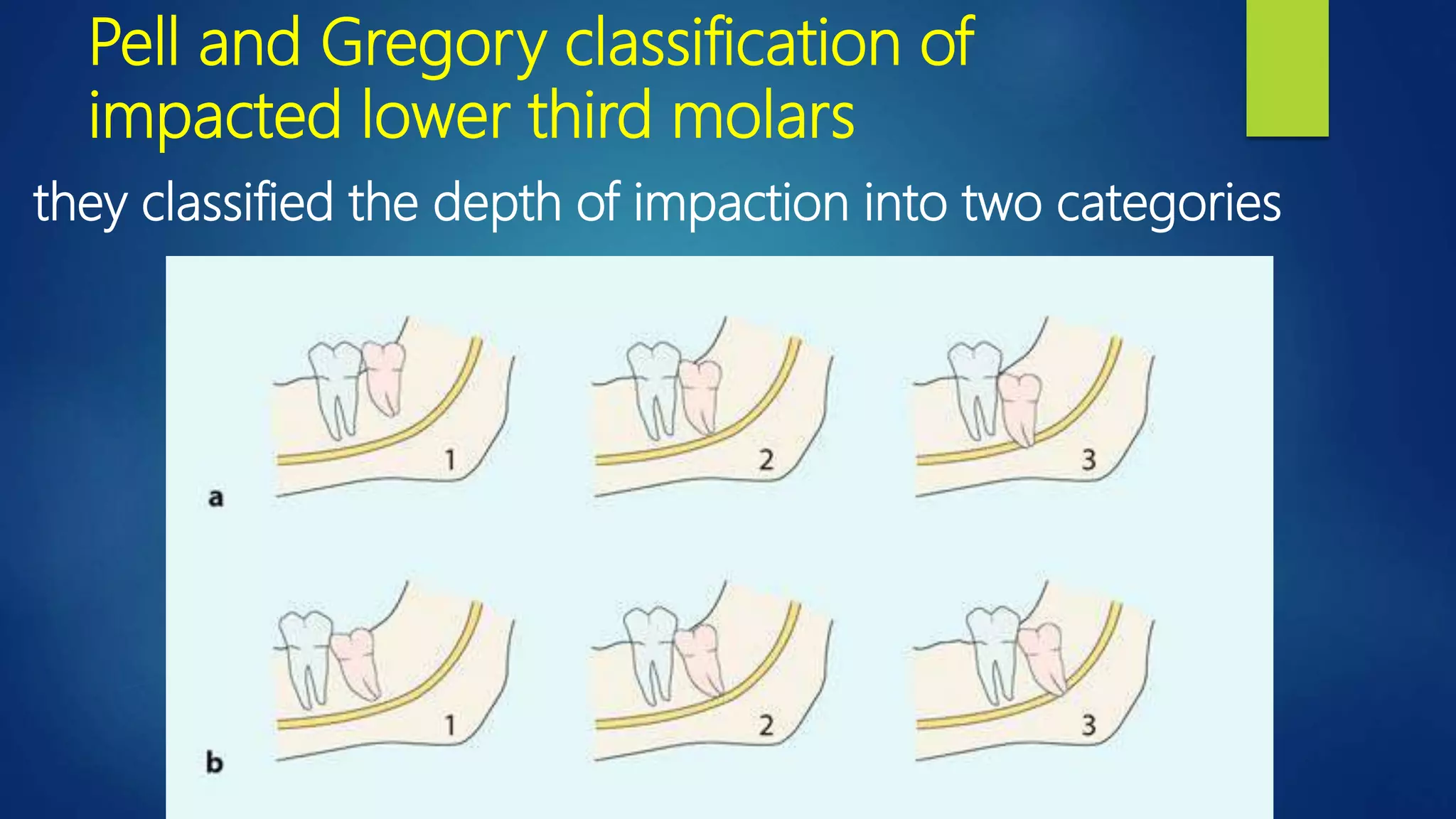 Pell and Gregory classification of impacted lower third molars

they classified the depth of impaction into two categories

1
2
3
a
1
2
3
b